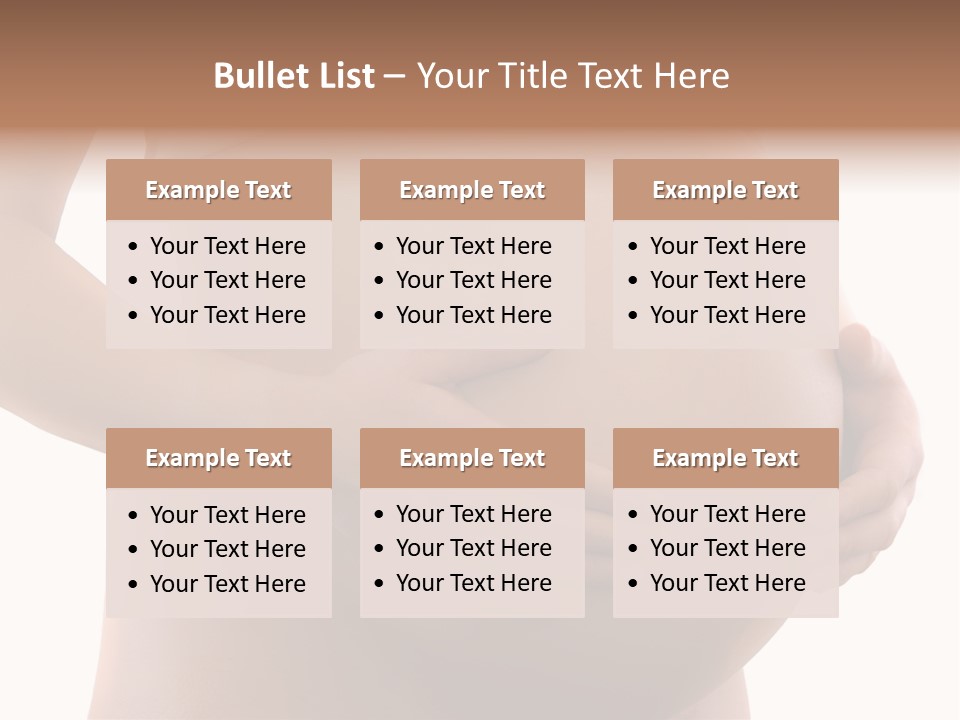 Bullet List – Your Title Text Here

Example Text
• Your Text Here
• Your Text Here
• Your Text Here

Example Text
• Your Text Here
• Your Text Here
• Your Text Here

Example Text
• Your Text Here
• Your Text Here
• Your Text Here

Example Text
• Your Text Here
• Your Text Here
• Your Text Here

Example Text
• Your Text Here
• Your Text Here
• Your Text Here

Example Text
• Your Text Here
• Your Text Here
• Your Text Here